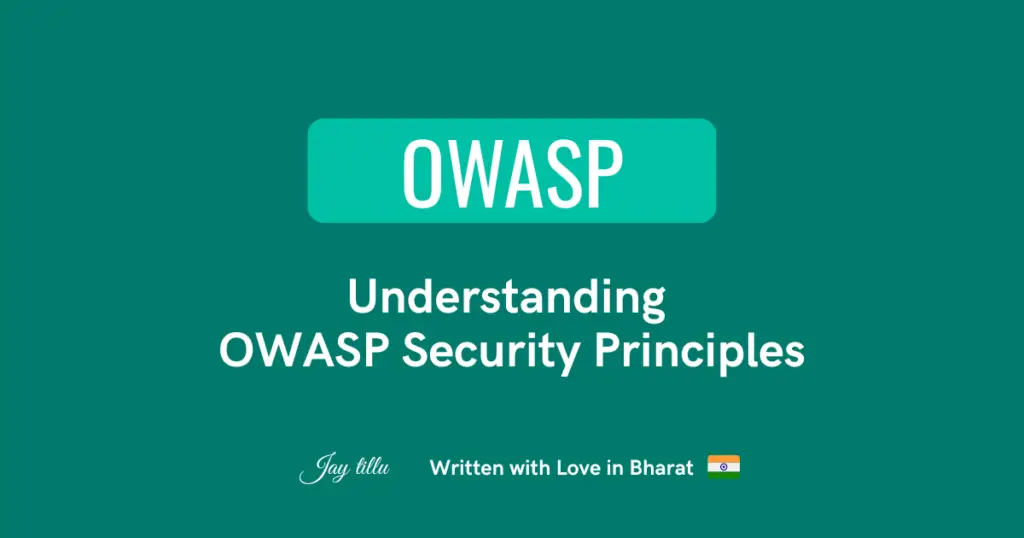 OWASP

Understanding
OWASP Security Principles

Jay tillu

Written with Love in Bharat